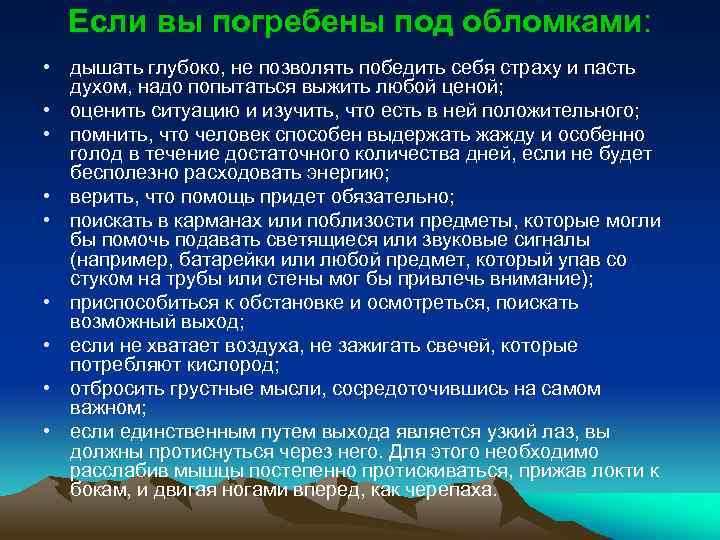 Если вы погребены под обломками:

• дышать глубоко, не позволять победить себя страху и пасть духом, надо попытаться выжить любой ценой;
• оценить ситуацию и изучить, что есть в ней положительного;
• помнить, что человек способен выдержать жажду и особенно голод в течение достаточного количества дней, если не будет бесполезно расходовать энергию;
• верить, что помощь придет обязательно;
• поискать в карманах или поблизости предметы, которые могли бы помочь подавать светящиеся или звуковые сигналы (например, батарейки или любой предмет, который упав со стуком на трубы или стены мог бы привлечь внимание);
• приспособиться к обстановке и осмотреться, поискать возможный выход;
• если не хватает воздуха, не зажигать свечей, которые потребляют кислород;
• отбросить грустные мысли, сосредоточившись на самом важном;
• если единственным путем выхода является узкий лаз, вы должны протиснуться через него. Для этого необходимо расслабив мышцы постепенно протискиваться, прижав локти к бокам, и двигая ногами вперед, как черепаха.